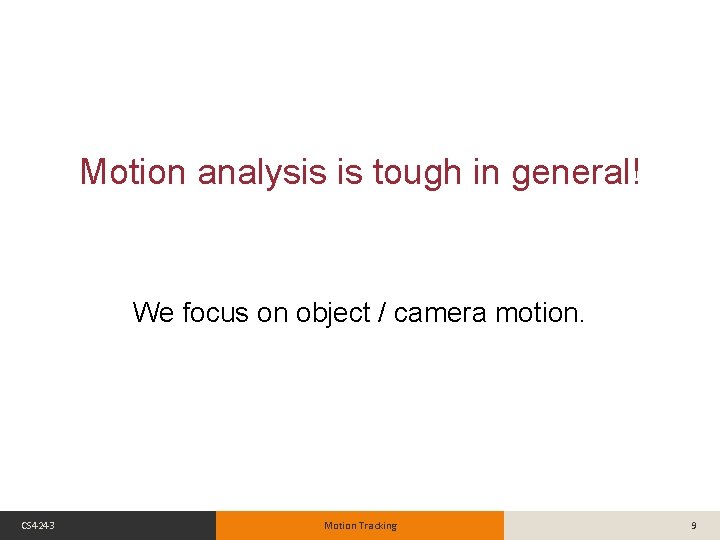 Motion analysis is tough in general!

We focus on object / camera motion.

CS4243

Motion Tracking

9